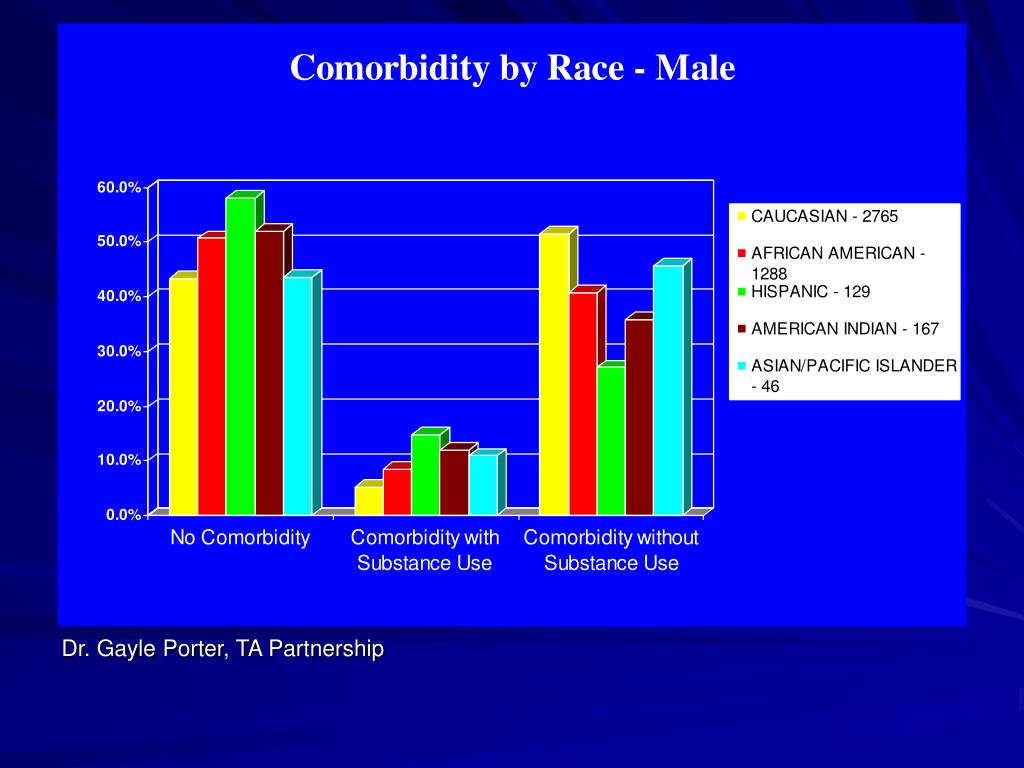 Comorbidity by Race - Male

60.0%
50.0%
40.0%
30.0%
20.0%
10.0%
0.0%

No Comorbidity
Comorbidity with Substance Use
Comorbidity without Substance Use

CAUCASIAN - 2765
AFRICAN AMERICAN - 1288
HISPANIC - 129
AMERICAN INDIAN - 167
ASIAN/PACIFIC ISLANDER - 46

Dr. Gayle Porter, TA Partnership